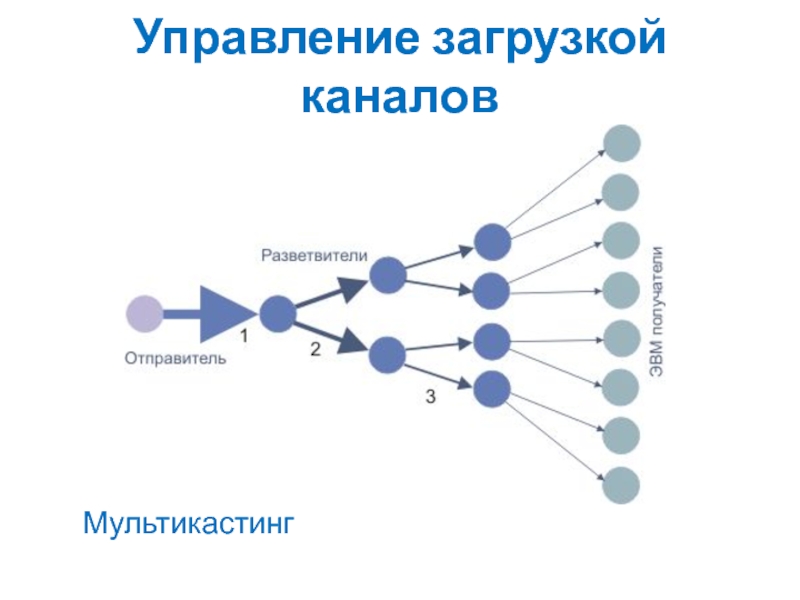 Управление загрузкой каналов

Разветвители

Отправитель

1

2

3

ЭВМ получатели

Мультикастинг